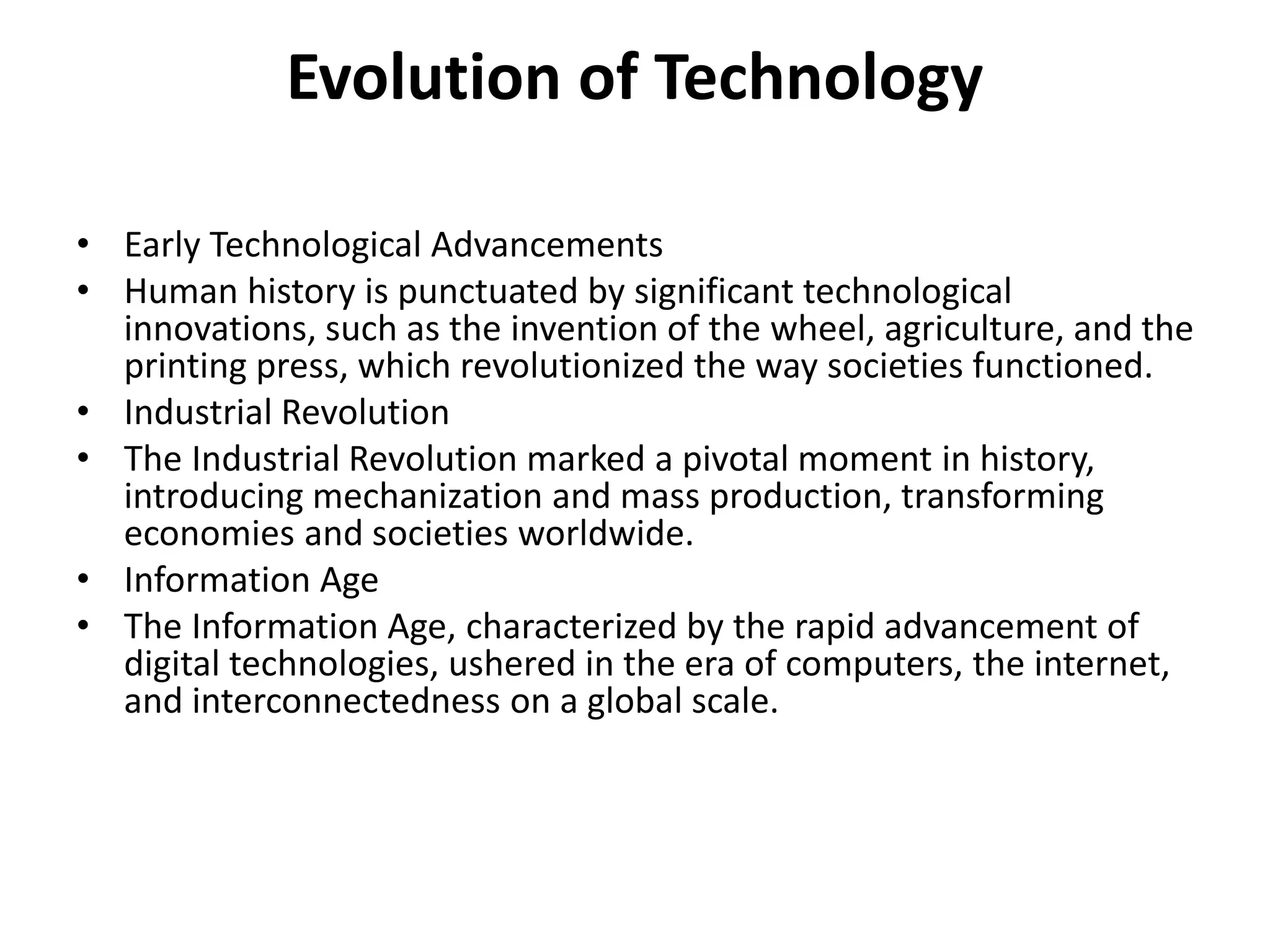 Evolution of Technology

• Early Technological Advancements
• Human history is punctuated by significant technological innovations, such as the invention of the wheel, agriculture, and the printing press, which revolutionized the way societies functioned.
• Industrial Revolution
• The Industrial Revolution marked a pivotal moment in history, introducing mechanization and mass production, transforming economies and societies worldwide.
• Information Age
• The Information Age, characterized by the rapid advancement of digital technologies, ushered in the era of computers, the internet, and interconnectedness on a global scale.